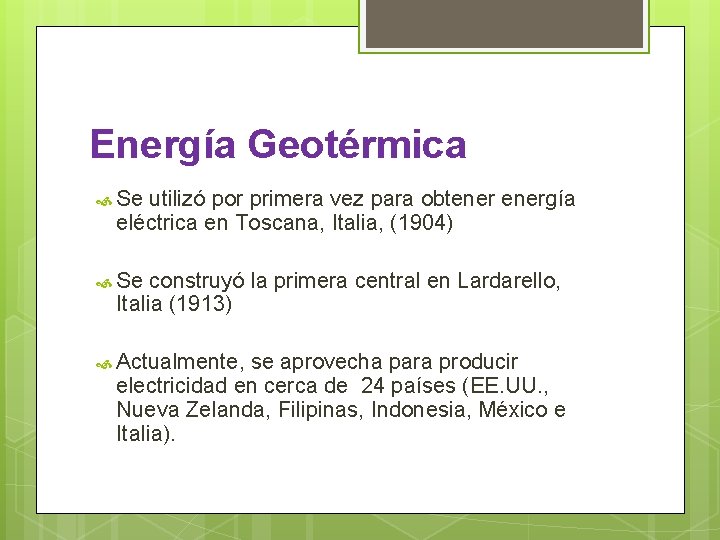 Energía Geotérmica

Se utilizó por primera vez para obtener energía eléctrica en Toscana, Italia, (1904)

Se construyó la primera central en Lardarello, Italia (1913)

Actualmente, se aprovecha para producir electricidad en cerca de 24 países (EE.UU., Nueva Zelanda, Filipinas, Indonesia, México e Italia).